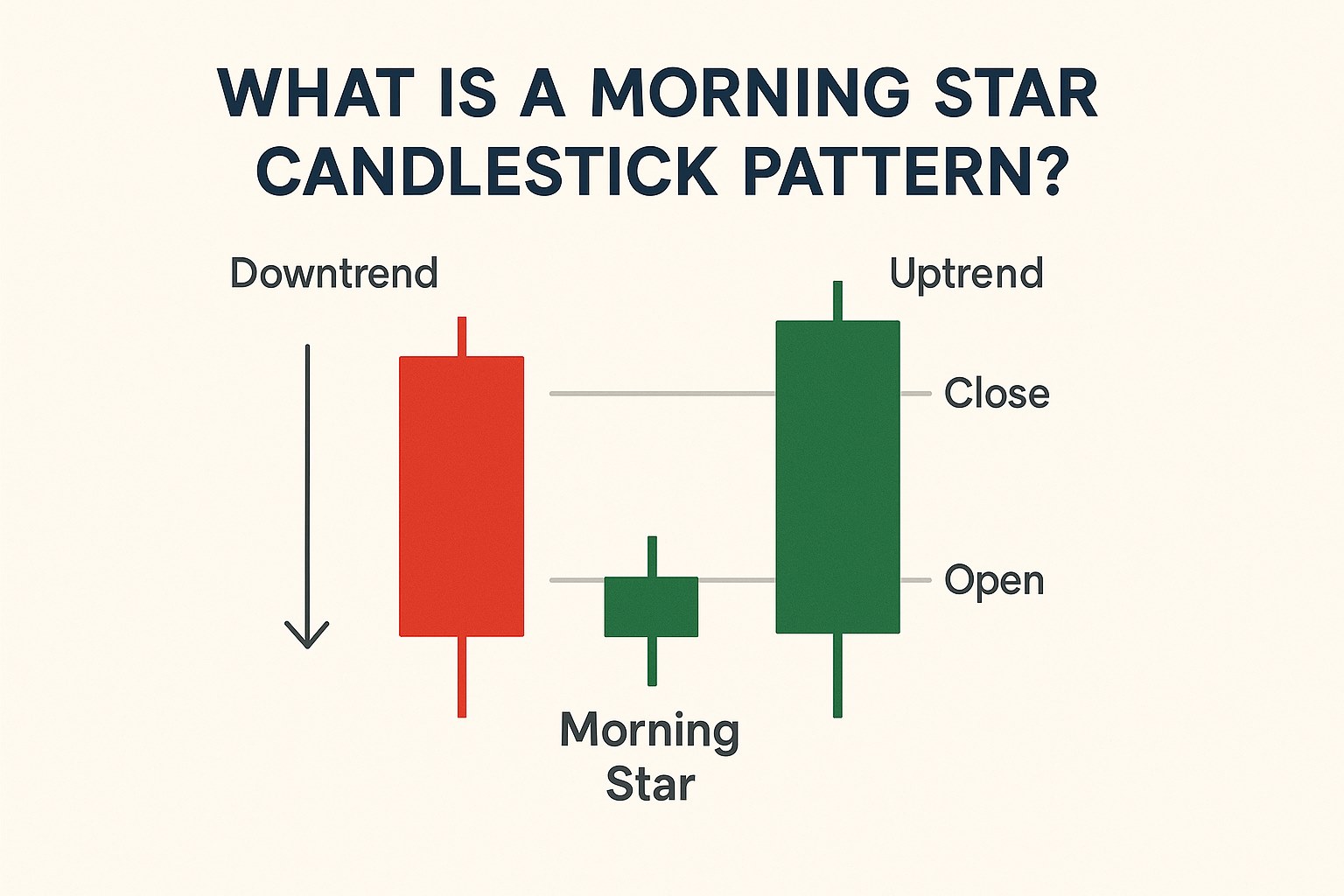 WHAT IS A MORNING STAR CANDLESTICK PATTERN?

Downtrend

Uptrend

Close

Open

Morning Star